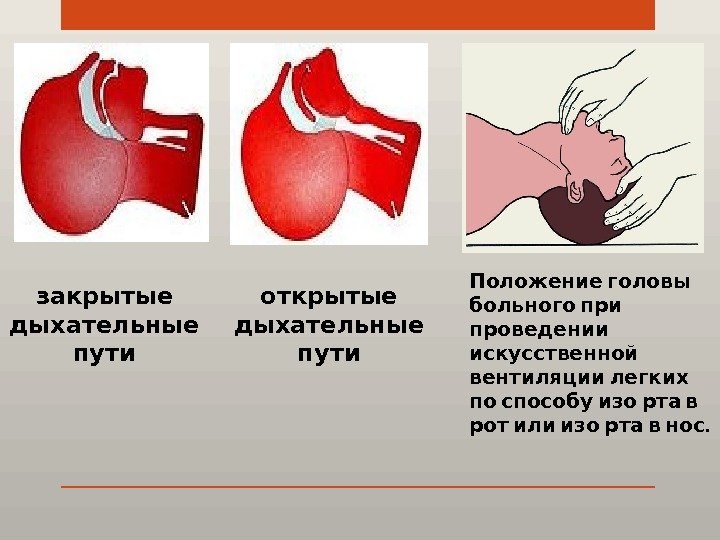 закрытые дыхательные пути

открытые дыхательные пути

Положение головы больного при проведении искусственной вентиляции легких по способу изо рта в рот или изо рта в нос.